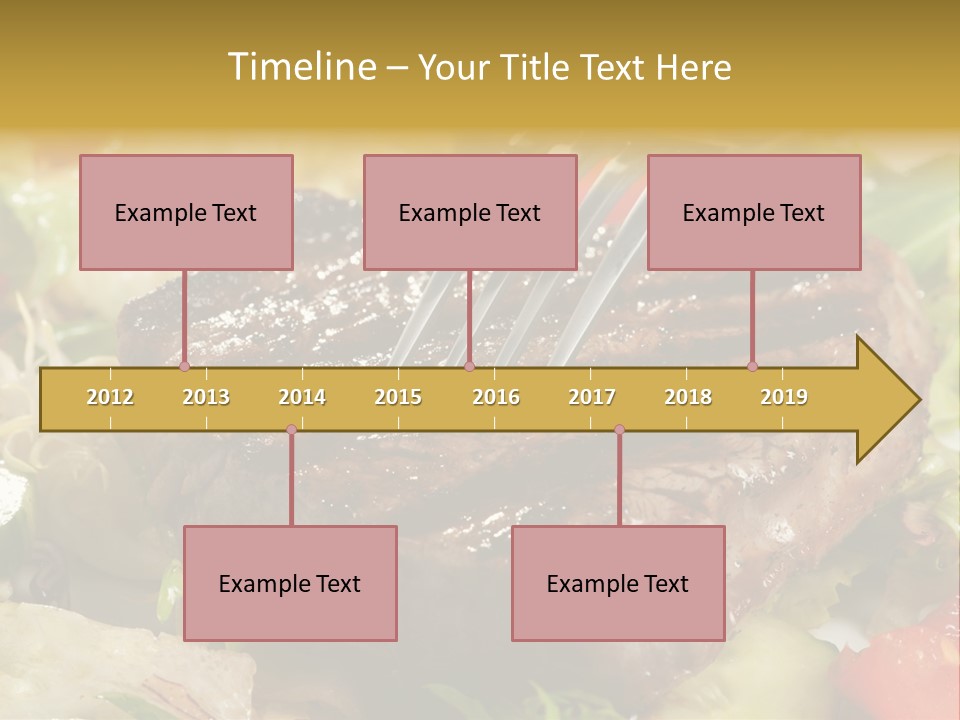 Timeline – Your Title Text Here

Example Text

Example Text

Example Text

2012 2013 2014 2015 2016 2017 2018 2019

Example Text

Example Text